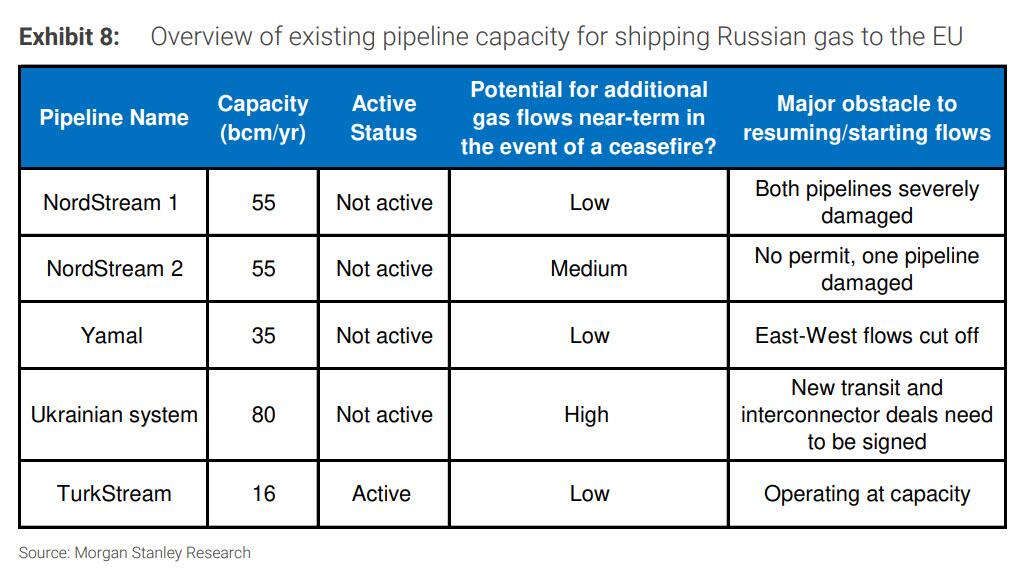 **Exhibit 8:** Overview of existing pipeline capacity for shipping Russian gas to the EU

| Pipeline Name | Capacity (bcm/yr) | Active Status | Potential for additional gas flows near-term in the event of a ceasefire? | Major obstacle to resuming/starting flows |
|---|---|---|---|---|
| NordStream 1 | 55 | Not active | Low | Both pipelines severely damaged |
| NordStream 2 | 55 | Not active | Medium | No permit, one pipeline damaged |
| Yamal | 35 | Not active | Low | East-West flows cut off |
| Ukrainian system | 80 | Not active | High | New transit and interconnector deals need to be signed |
| TurkStream | 16 | Active | Low | Operating at capacity |

Source: Morgan Stanley Research